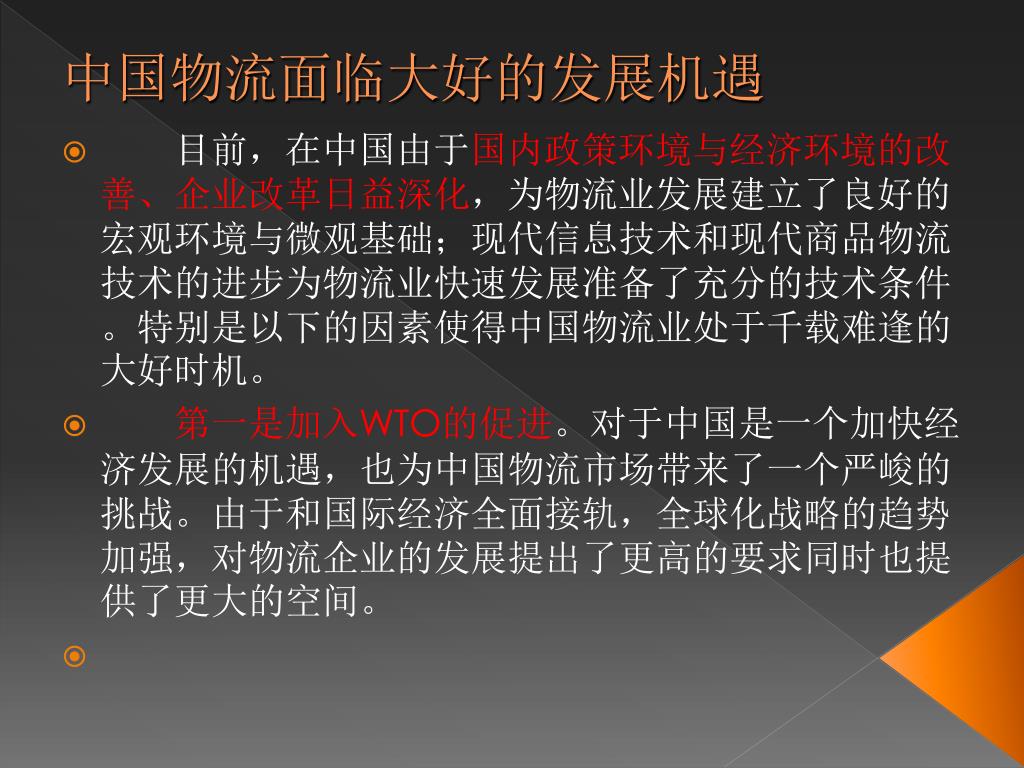 中国物流面临大好的发展机遇

目前，在中国由于国内政策环境与经济环境的改善、企业改革日益深化，为物流业发展建立了良好的宏观环境与微观基础；现代信息技术和现代商品物流技术的进步为物流业快速发展准备了充分的技术条件。特别是以下的因素使得中国物流业处于千载难逢的大好时机。

第一是加入WTO的促进。对于中国是一个加快经济发展的机遇，也为中国物流市场带来了一个严峻的挑战。由于和国际经济全面接轨，全球化战略的趋势加强，对物流企业的发展提出了更高的要求同时也提供了更大的空间。